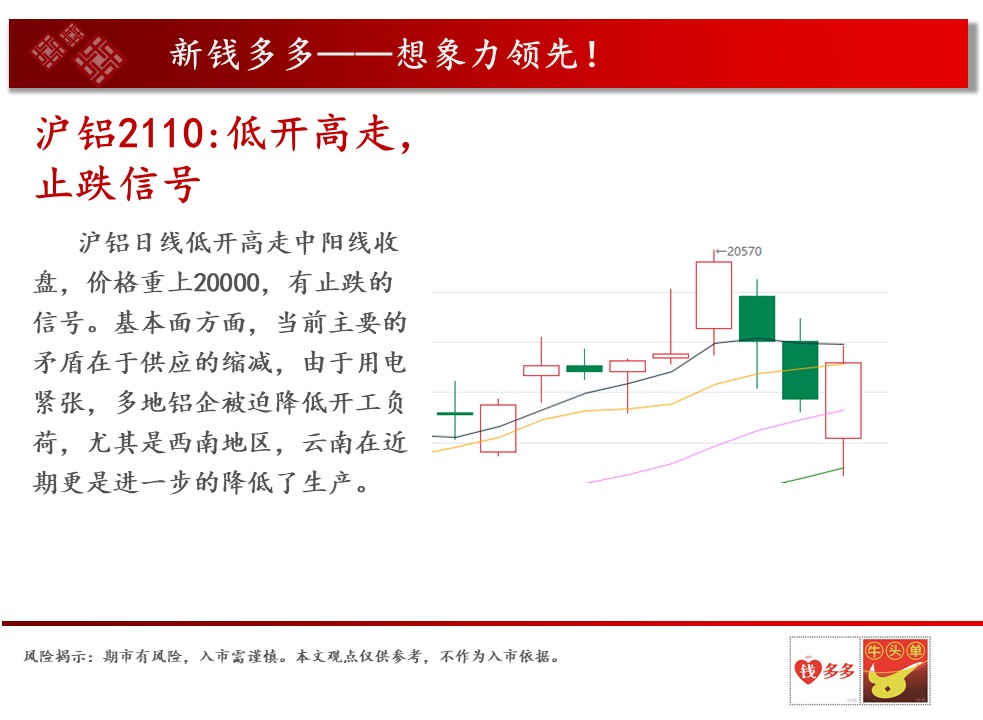 新钱多多——想象力领先！

沪铝2110:低开高走，止跌信号

沪铝日线低开高走中阳线收盘，价格重上20000，有止跌的信号。基本面方面，当前主要的矛盾在于供应的缩减，由于用电紧张，多地铝企被迫降低开工负荷，尤其是西南地区，云南在近期更是进一步的降低了生产。

←20570

风险揭示：期市有风险，入市需谨慎。本文观点仅供参考，不作为入市依据。

钱多多

牛头单